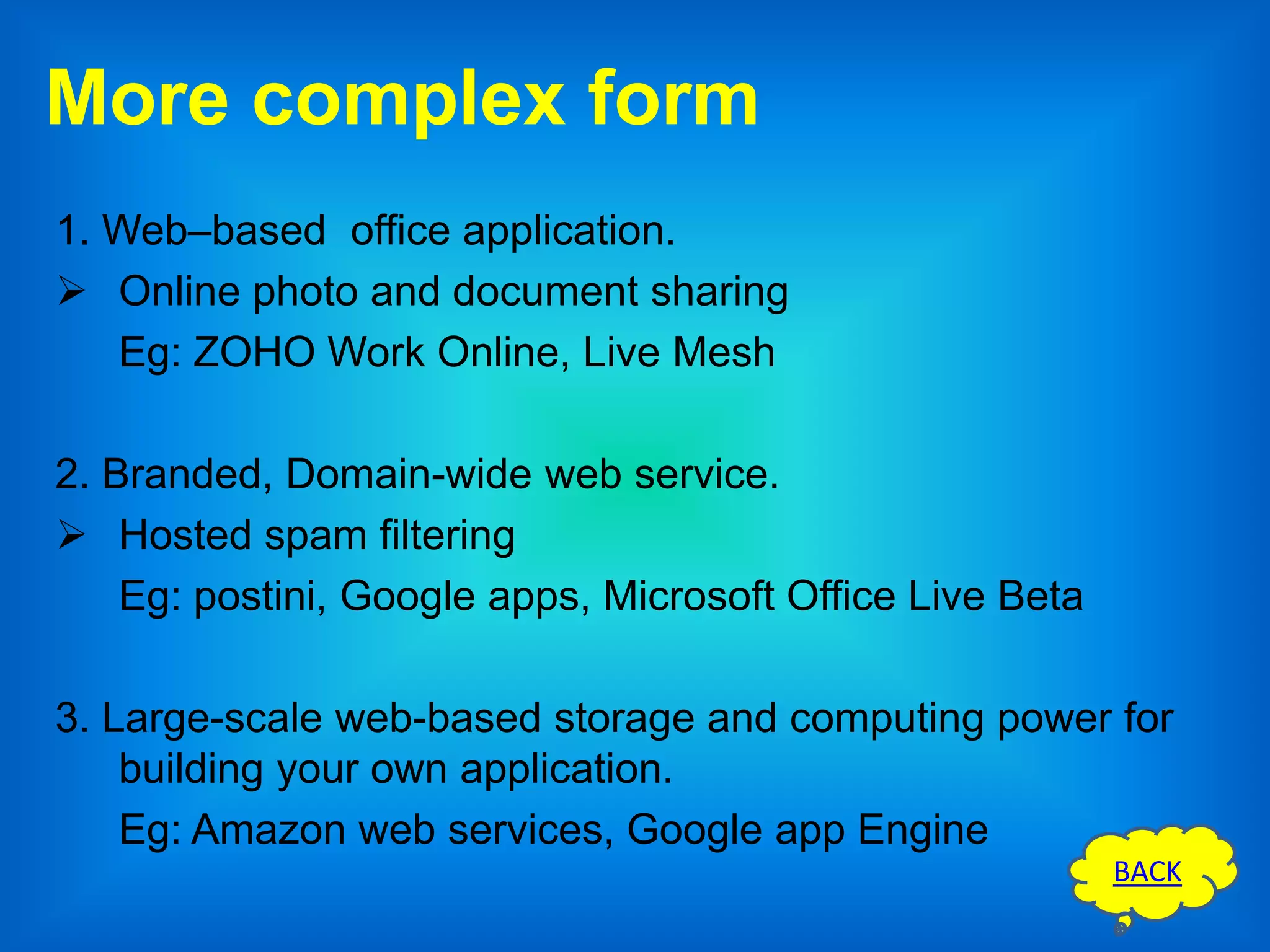 More complex form

1. Web–based office application.

➢ Online photo and document sharing

Eg: ZOHO Work Online, Live Mesh

2. Branded, Domain-wide web service.

➢ Hosted spam filtering

Eg: postini, Google apps, Microsoft Office Live Beta

3. Large-scale web-based storage and computing power for building your own application.

Eg: Amazon web services, Google app Engine

BACK